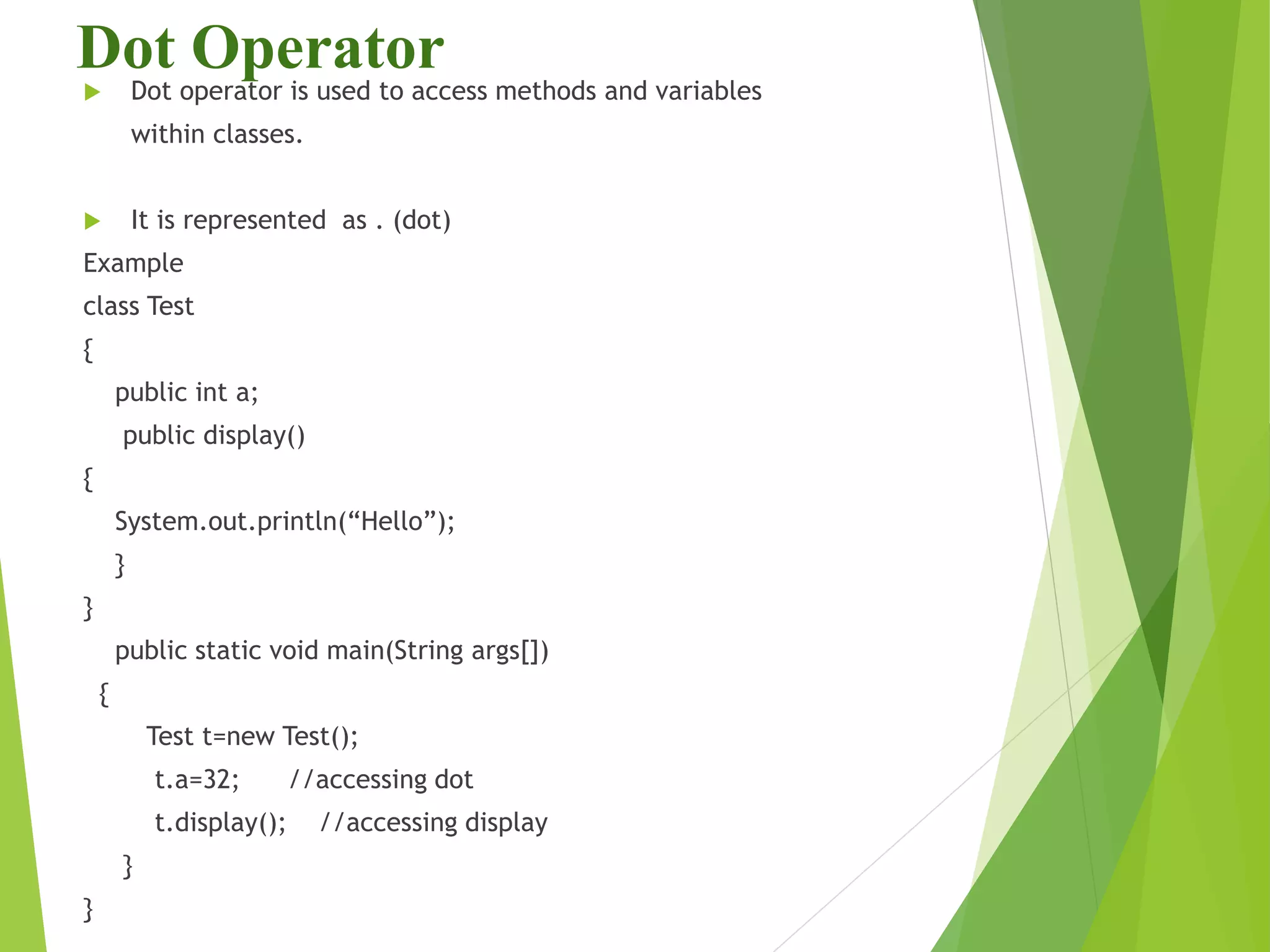 Dot Operator

Dot operator is used to access methods and variables within classes.

It is represented as . (dot)

Example
class Test
{
public int a;
public display()
{
System.out.println(“Hello”);
}
}
public static void main(String args[])
{
Test t=new Test();
t.a=32; //accessing dot
t.display(); //accessing display
}
}